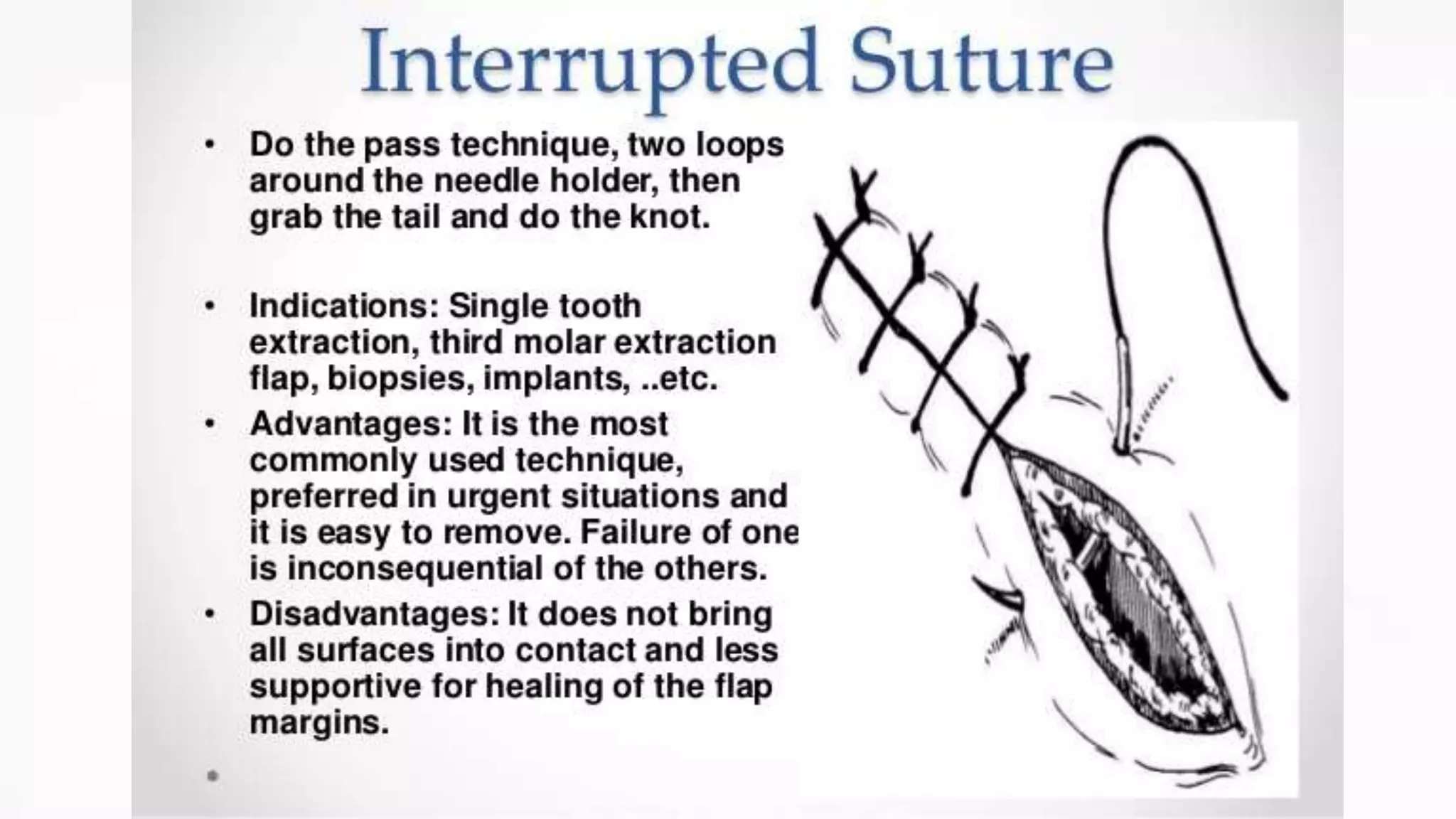 Interrupted Suture

• Do the pass technique, two loops around the needle holder, then grab the tail and do the knot.

• Indications: Single tooth extraction, third molar extraction flap, biopsies, implants, ..etc.
• Advantages: It is the most commonly used technique, preferred in urgent situations and it is easy to remove. Failure of one is inconsequential of the others.
• Disadvantages: It does not bring all surfaces into contact and less supportive for healing of the flap margins.
•